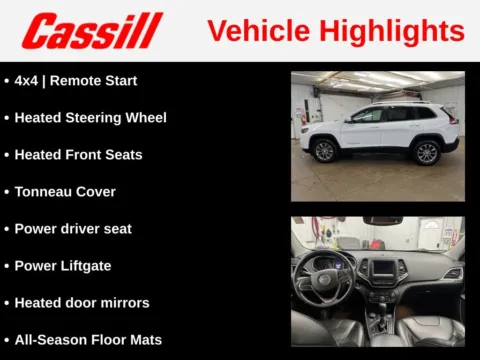 Cassill Vehicle Highlights

• 4x4 | Remote Start
• Heated Steering Wheel
• Heated Front Seats
• Tonneau Cover
• Power driver seat
• Power Liftgate
• Heated door mirrors
• All-Season Floor Mats